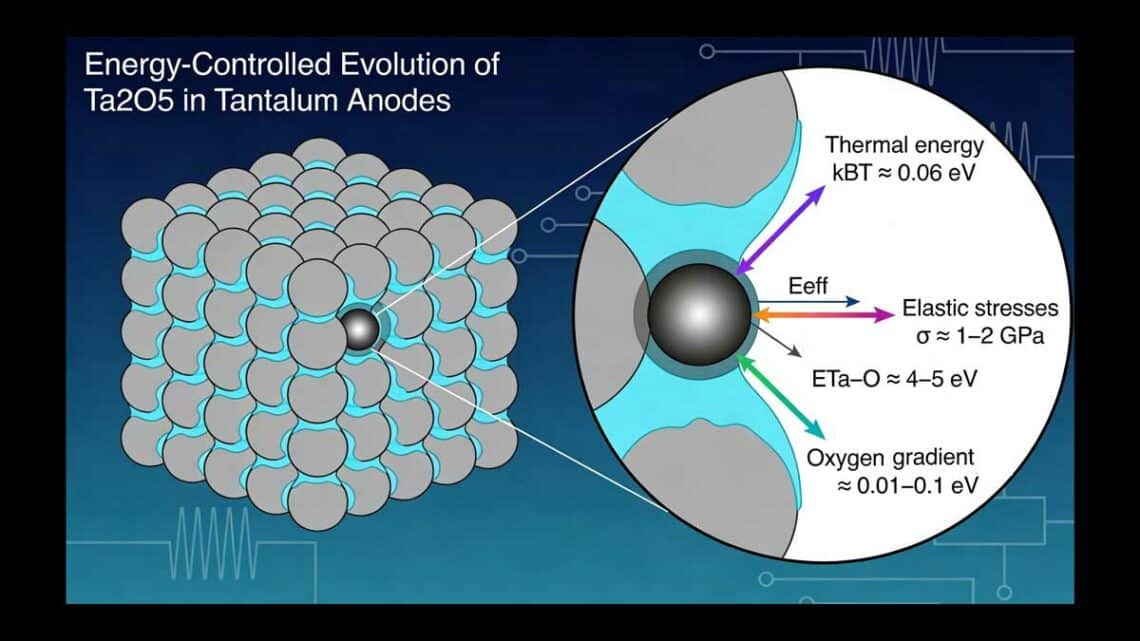 Energy-Controlled Evolution of Ta2O5 in Tantalum Anodes

Thermal energy
kBT ≈ 0.06 eV

Eeff

Elastic stresses
σ ≈ 1–2 GPa

ETa–O ≈ 4–5 eV

Oxygen gradient
≈ 0.01–0.1 eV